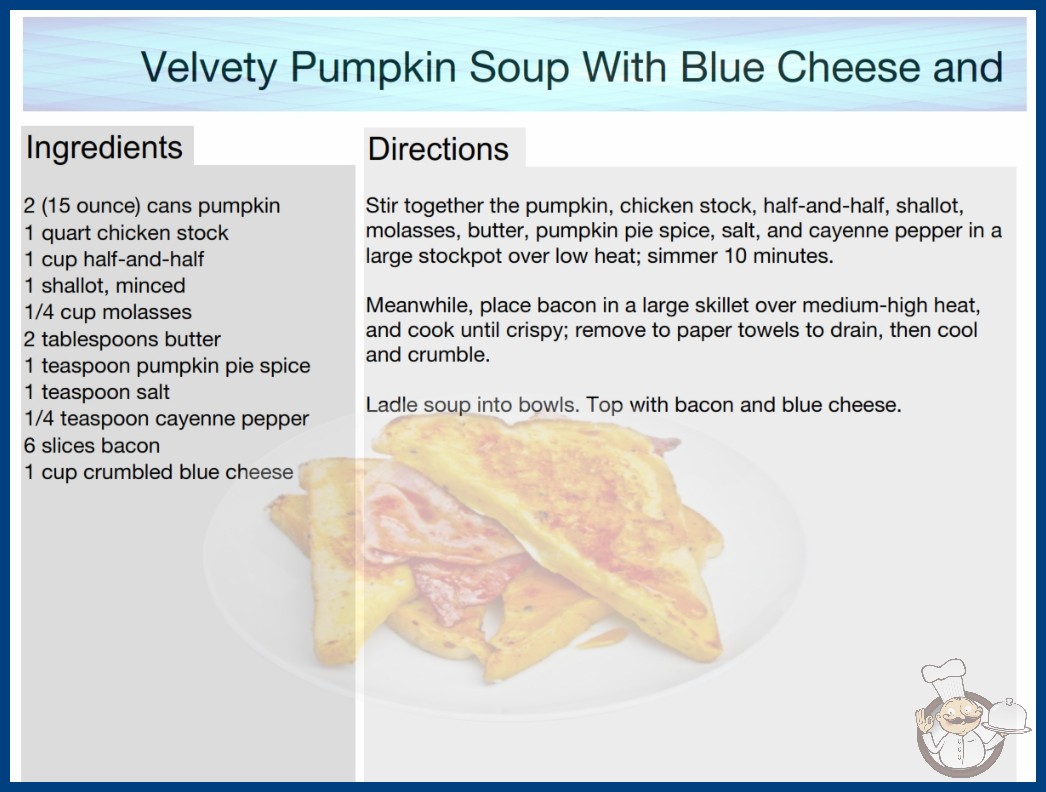 Velvety Pumpkin Soup With Blue Cheese and

Ingredients

2 (15 ounce) cans pumpkin
1 quart chicken stock
1 cup half-and-half
1 shallot, minced
1/4 cup molasses
2 tablespoons butter
1 teaspoon pumpkin pie spice
1 teaspoon salt
1/4 teaspoon cayenne pepper
6 slices bacon
1 cup crumbled blue cheese

Directions

Stir together the pumpkin, chicken stock, half-and-half, shallot, molasses, butter, pumpkin pie spice, salt, and cayenne pepper in a large stockpot over low heat; simmer 10 minutes.

Meanwhile, place bacon in a large skillet over medium-high heat, and cook until crispy; remove to paper towels to drain, then cool and crumble.

Ladle soup into bowls. Top with bacon and blue cheese.